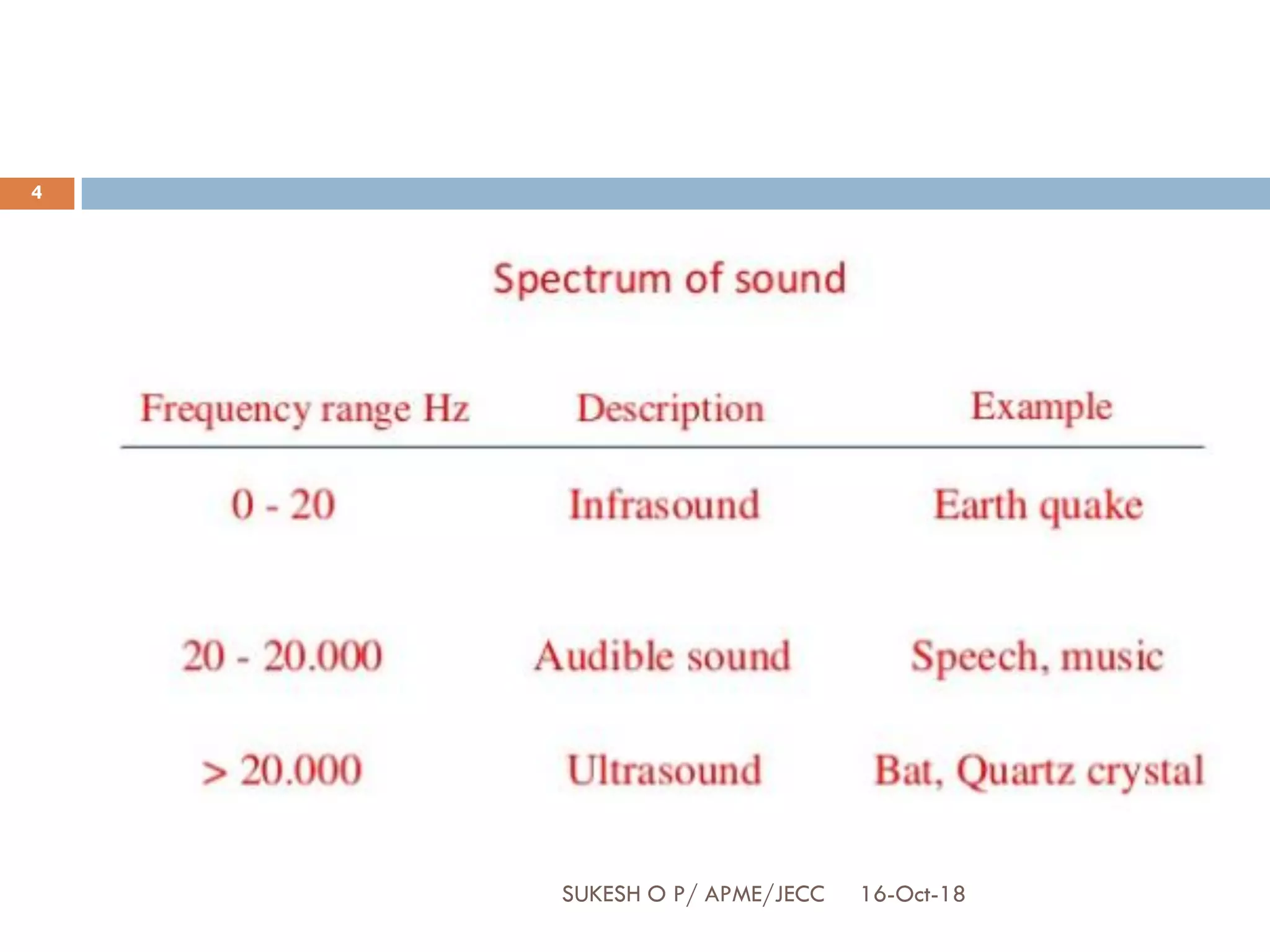 4

Spectrum of sound

| Frequency range Hz | Description | Example |
|---|---|---|
| 0 - 20 | Infrasound | Earth quake |
| 20 - 20.000 | Audible sound | Speech, music |
| > 20.000 | Ultrasound | Bat, Quartz crystal |

SUKESH O P/ APME/JECC 16-Oct-18